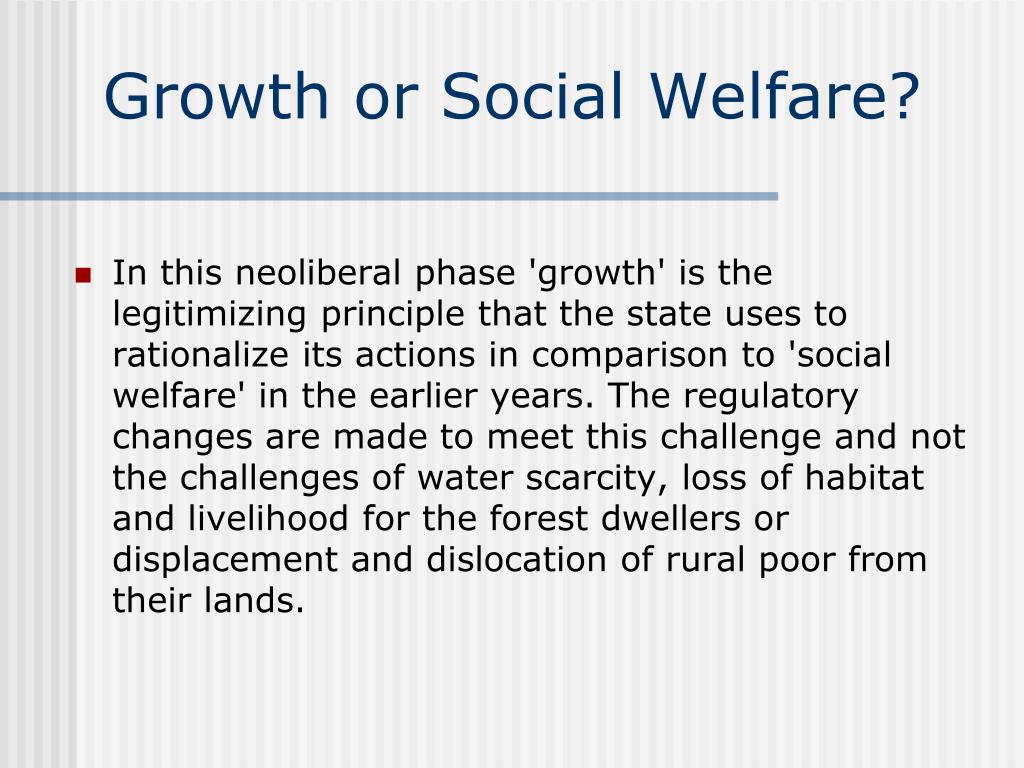 Growth or Social Welfare?

In this neoliberal phase 'growth' is the legitimizing principle that the state uses to rationalize its actions in comparison to 'social welfare' in the earlier years. The regulatory changes are made to meet this challenge and not the challenges of water scarcity, loss of habitat and livelihood for the forest dwellers or displacement and dislocation of rural poor from their lands.